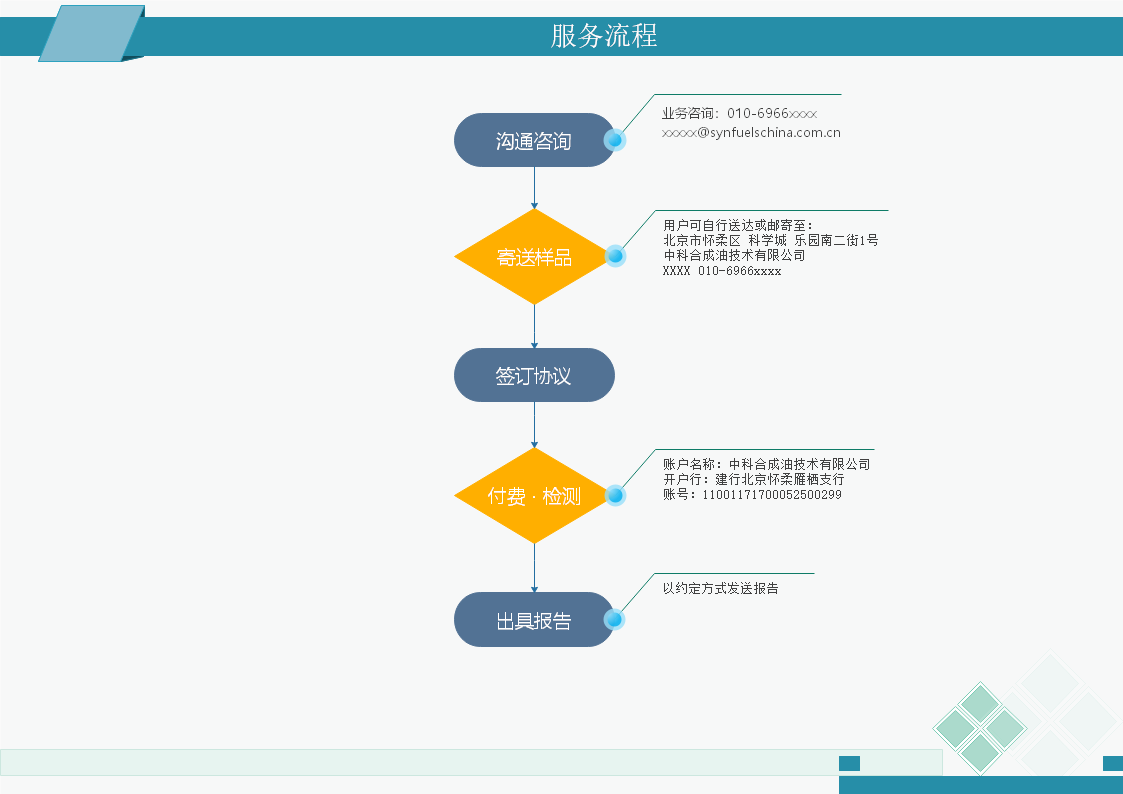 服务流程

沟通咨询

业务咨询：010-6966xxxx
xxxxx@synfuelschina.com.cn

寄送样品

用户可自行送达或邮寄至：
北京市怀柔区 科学城 乐园南二街1号
中科合成油技术有限公司
XXXX 010-6966xxxx

签订协议

付费 · 检测

账户名称：中科合成油技术有限公司
开户行：建行北京怀柔雁栖支行
账号：11001171700052500299

出具报告

以约定方式发送报告